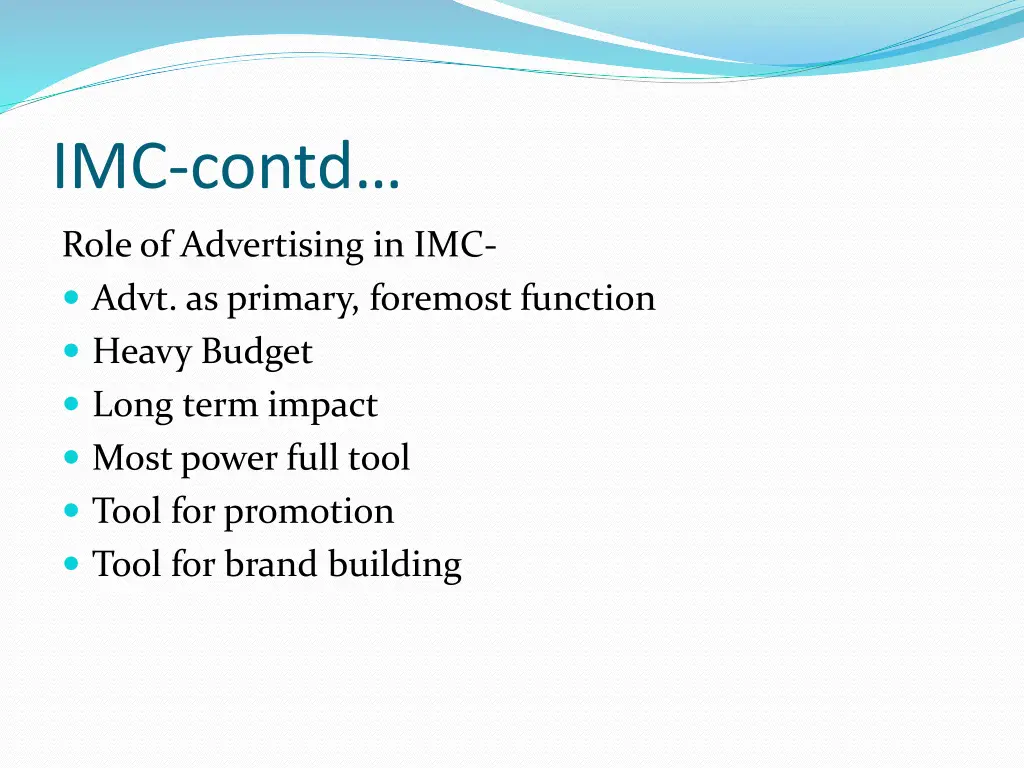 IMC-contd…

Role of Advertising in IMC-

- Advt. as primary, foremost function
- Heavy Budget
- Long term impact
- Most power full tool
- Tool for promotion
- Tool for brand building